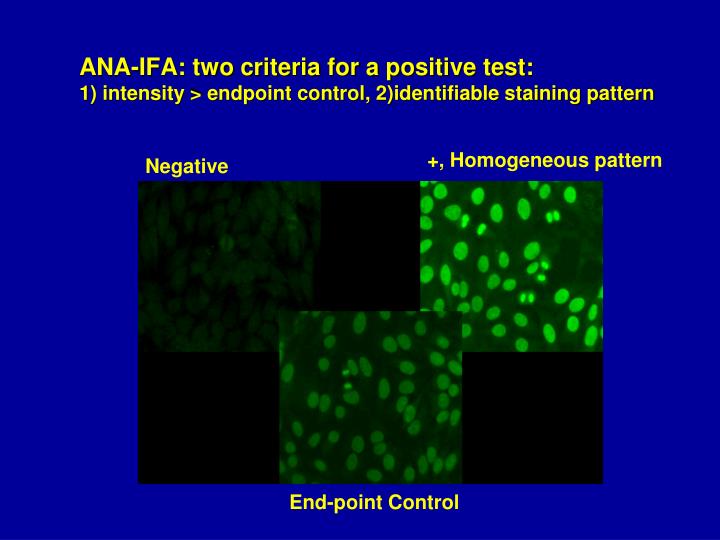 ANA-IFA: two criteria for a positive test:
1) intensity > endpoint control, 2)identifiable staining pattern

Negative

+, Homogeneous pattern

End-point Control